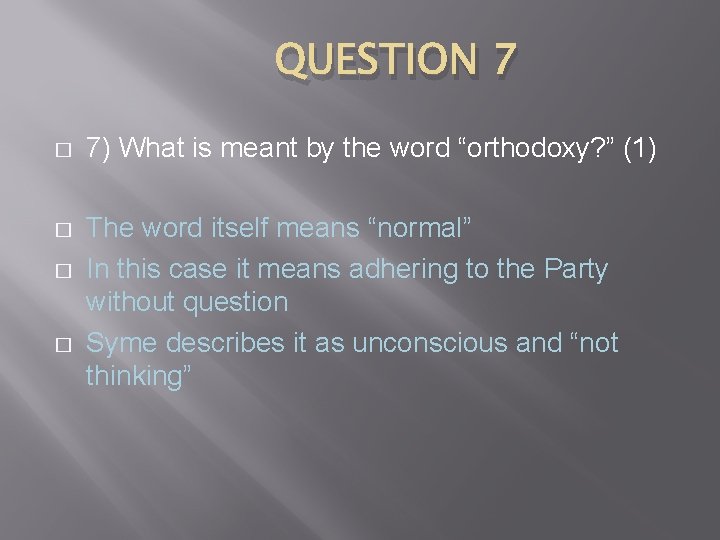 QUESTION 7

 7) What is meant by the word “orthodoxy?” (1)

 The word itself means “normal”
 In this case it means adhering to the Party without question
 Syme describes it as unconscious and “not thinking”